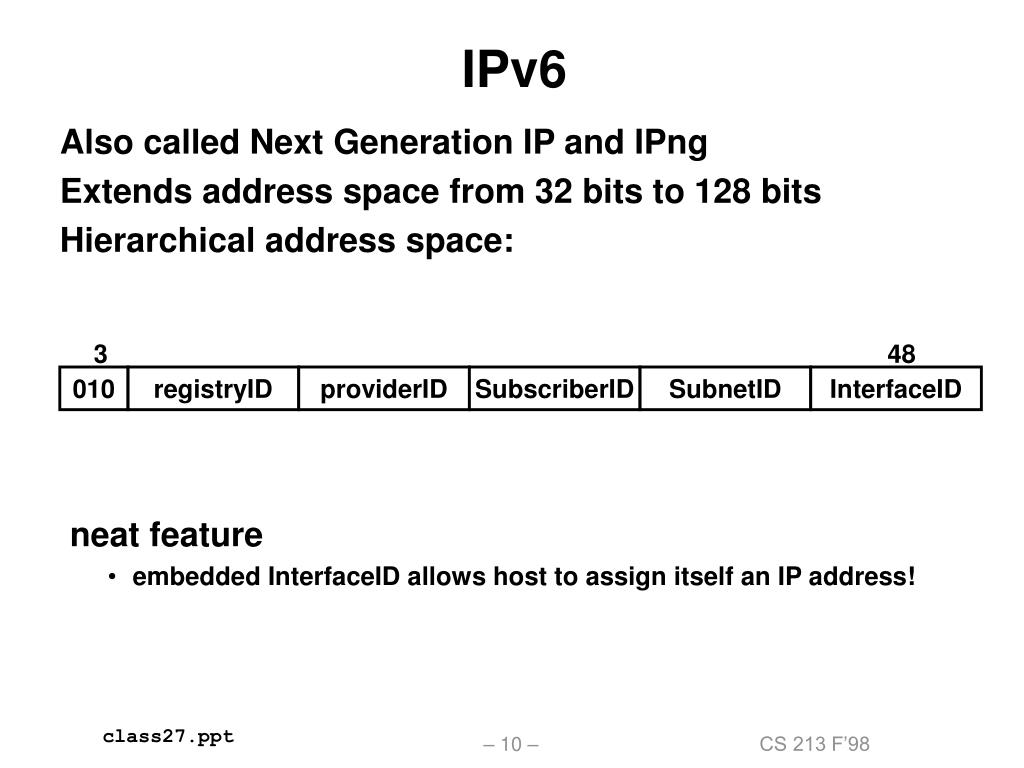 IPv6

Also called Next Generation IP and IPng

Extends address space from 32 bits to 128 bits

Hierarchical address space:

| 3 | | | | | 48 |
|---|---|---|---|---|---|
| 010 | registryID | providerID | SubscriberID | SubnetID | InterfaceID |

neat feature

• embedded InterfaceID allows host to assign itself an IP address!

class27.ppt

– 10 –

CS 213 F'98